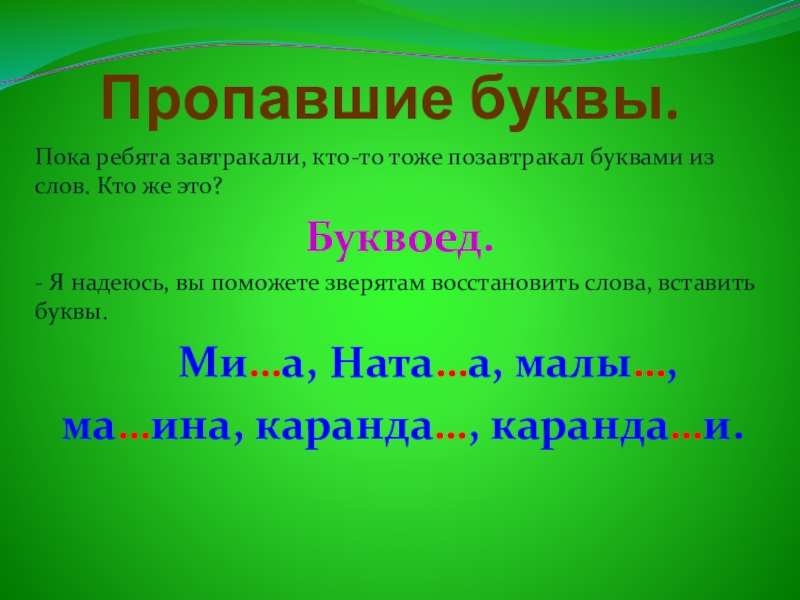 Пропавшие буквы.

Пока ребята завтракали, кто-то тоже позавтракал буквами из слов. Кто же это?

Буквоед.

- Я надеюсь, вы поможете зверятам восстановить слова, вставить буквы.

Ми…а, Ната…а, малы…, ма…ина, каранда…, каранда…и.